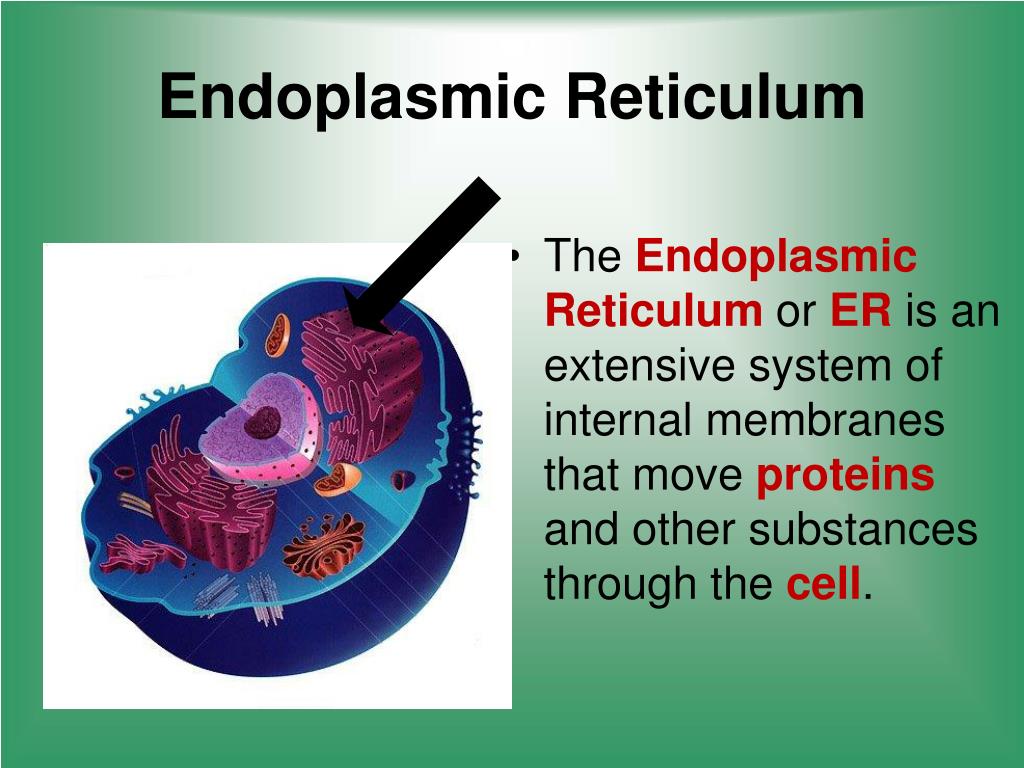 Endoplasmic Reticulum

• The Endoplasmic Reticulum or ER is an extensive system of internal membranes that move proteins and other substances through the cell.